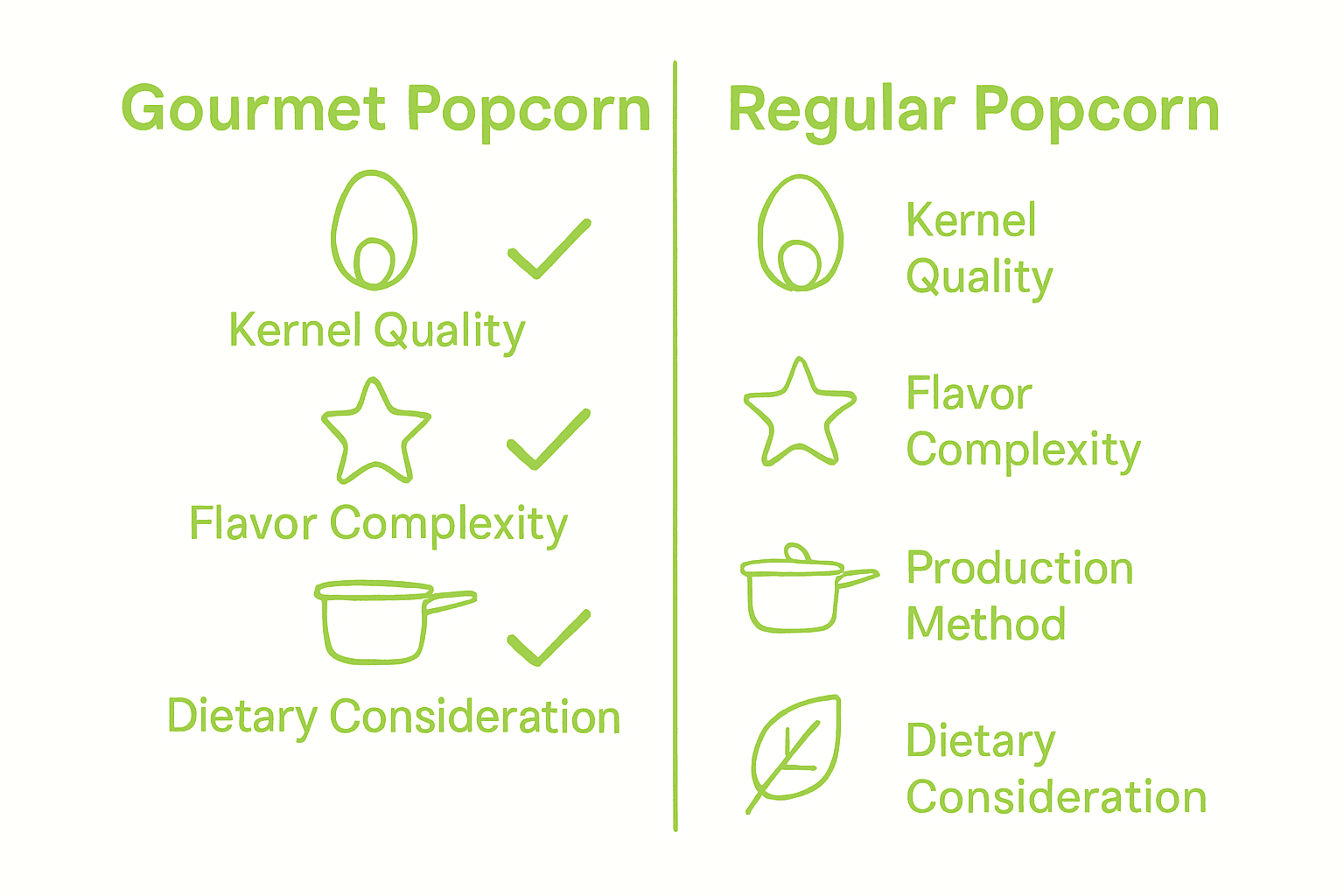 Gourmet Popcorn

Kernel Quality

Flavor Complexity

Dietary Consideration

Regular Popcorn

Kernel Quality

Flavor Complexity

Production Method

Dietary Consideration